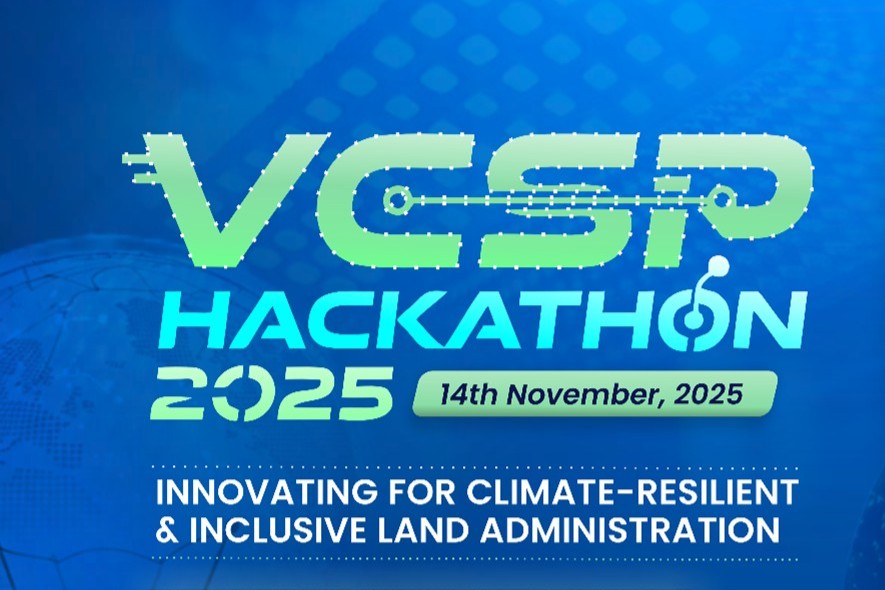 VCSP
HACKATHON
2025
14th November, 2025

INNOVATING FOR CLIMATE-RESILIENT & INCLUSIVE LAND ADMINISTRATION